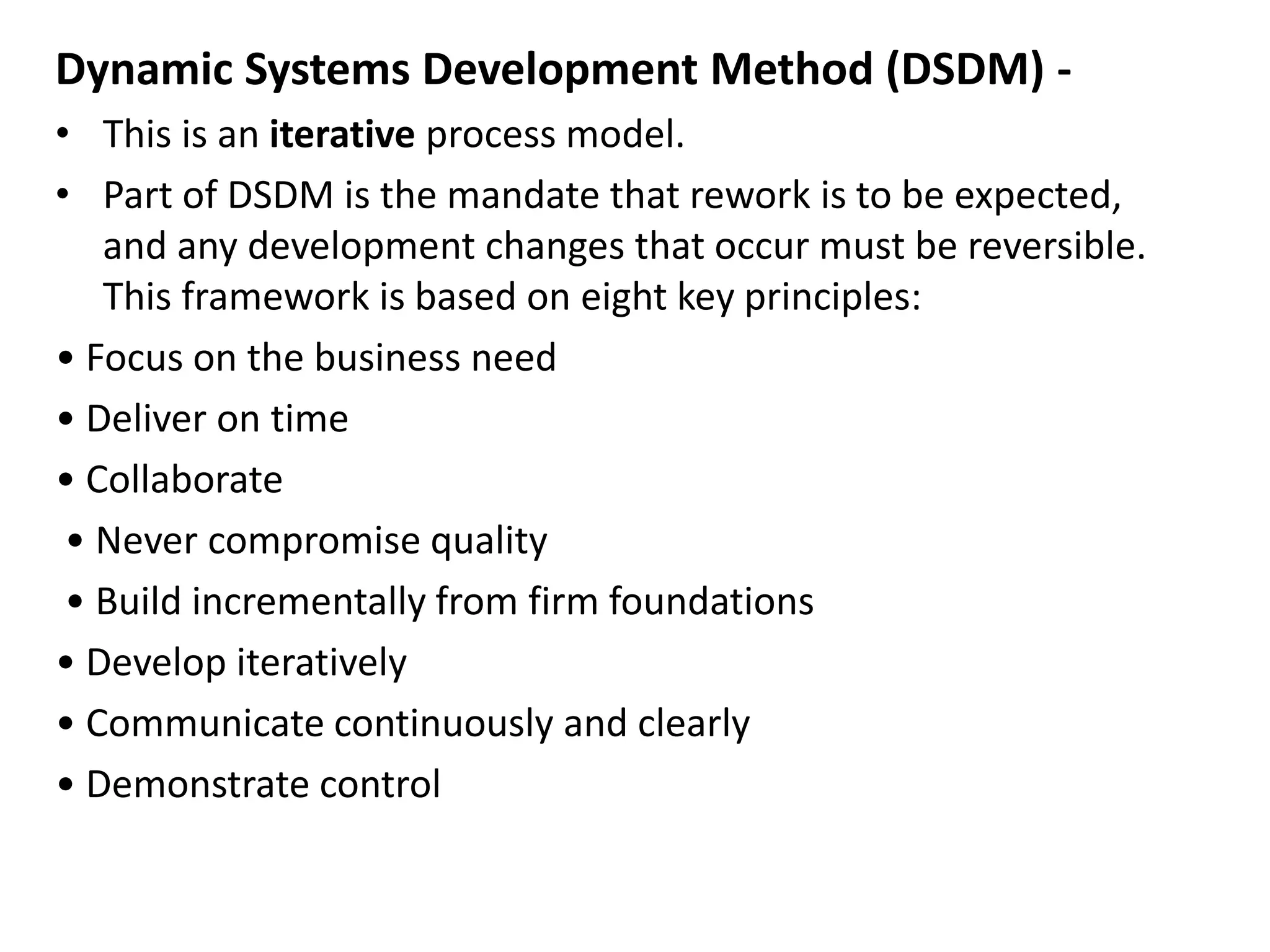 Dynamic Systems Development Method (DSDM) -

• This is an iterative process model.

• Part of DSDM is the mandate that rework is to be expected, and any development changes that occur must be reversible. This framework is based on eight key principles:

• Focus on the business need

• Deliver on time

• Collaborate

• Never compromise quality

• Build incrementally from firm foundations

• Develop iteratively

• Communicate continuously and clearly

• Demonstrate control